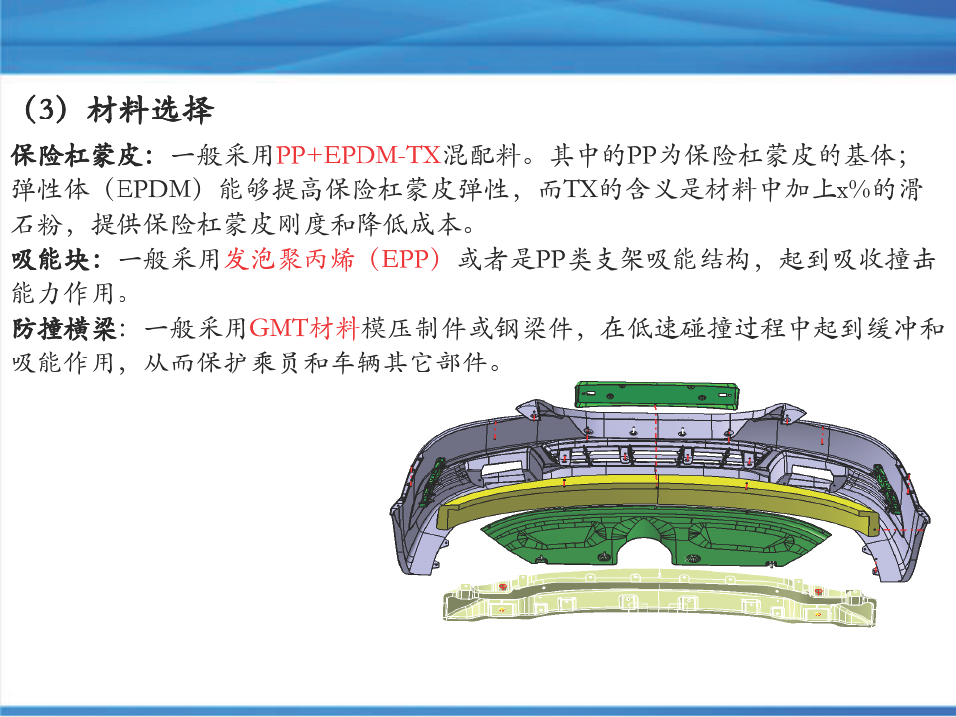 （3）材料选择

保险杠蒙皮：一般采用PP+EPDM-TX混配料。其中的PP为保险杠蒙皮的基体；弹性体（EPDM）能够提高保险杠蒙皮弹性，而TX的含义是材料中加上x%的滑石粉，提供保险杠蒙皮刚度和降低成本。

吸能块：一般采用发泡聚丙烯（EPP）或者是PP类支架吸能结构，起到吸收撞击能力作用。

防撞横梁：一般采用GMT材料模压制件或钢梁件，在低速碰撞过程中起到缓冲和吸能作用，从而保护乘员和车辆其它部件。